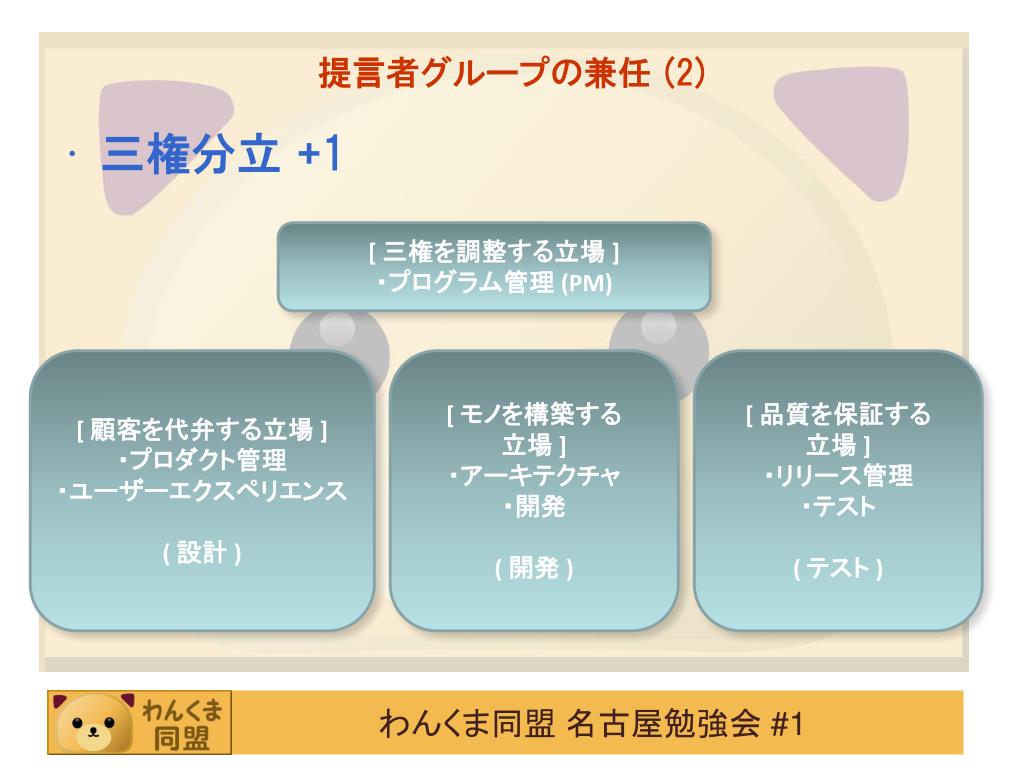 提言者グループの兼任 (2)

· 三権分立 +1

[ 三権を調整する立場 ]
・プログラム管理 (PM)

[ 顧客を代弁する立場 ]
・プロダクト管理
・ユーザーエクスペリエンス

( 設計 )

[ モノを構築する立場 ]
・アーキテクチャ
・開発

( 開発 )

[ 品質を保証する立場 ]
・リリース管理
・テスト

( テスト )

わんくま同盟

わんくま同盟 名古屋勉強会 #1